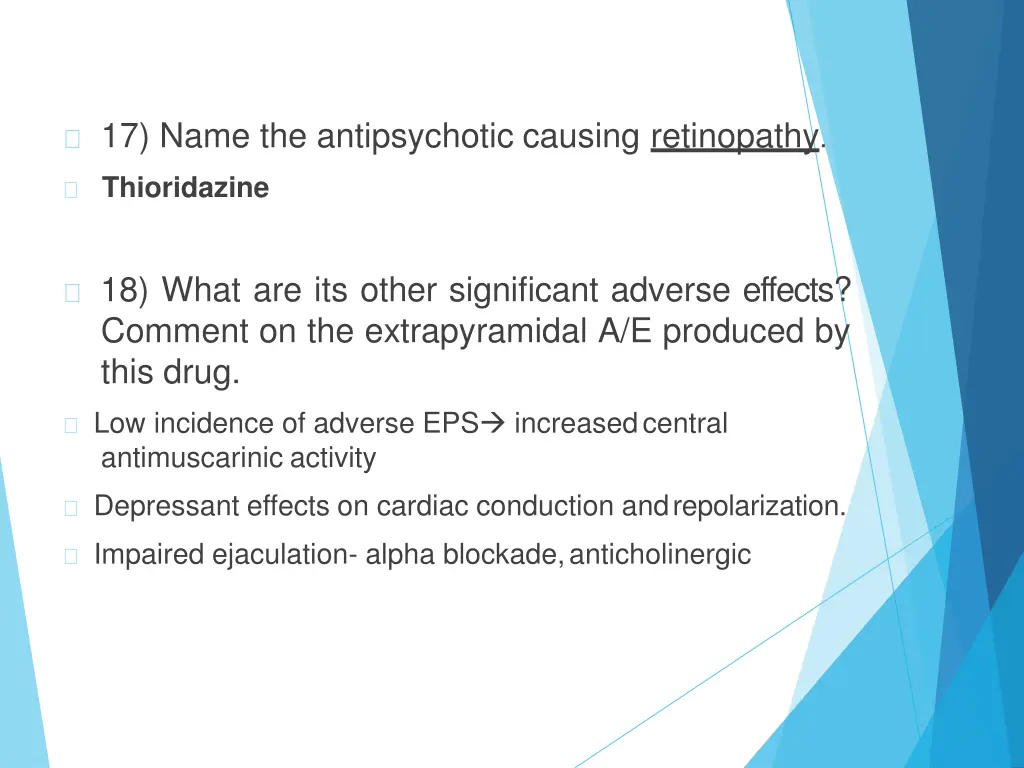 17) Name the antipsychotic causing retinopathy.

Thioridazine

18) What are its other significant adverse effects? Comment on the extrapyramidal A/E produced by this drug.

Low incidence of adverse EPS→ increased central antimuscarinic activity

Depressant effects on cardiac conduction and repolarization.

Impaired ejaculation- alpha blockade, anticholinergic